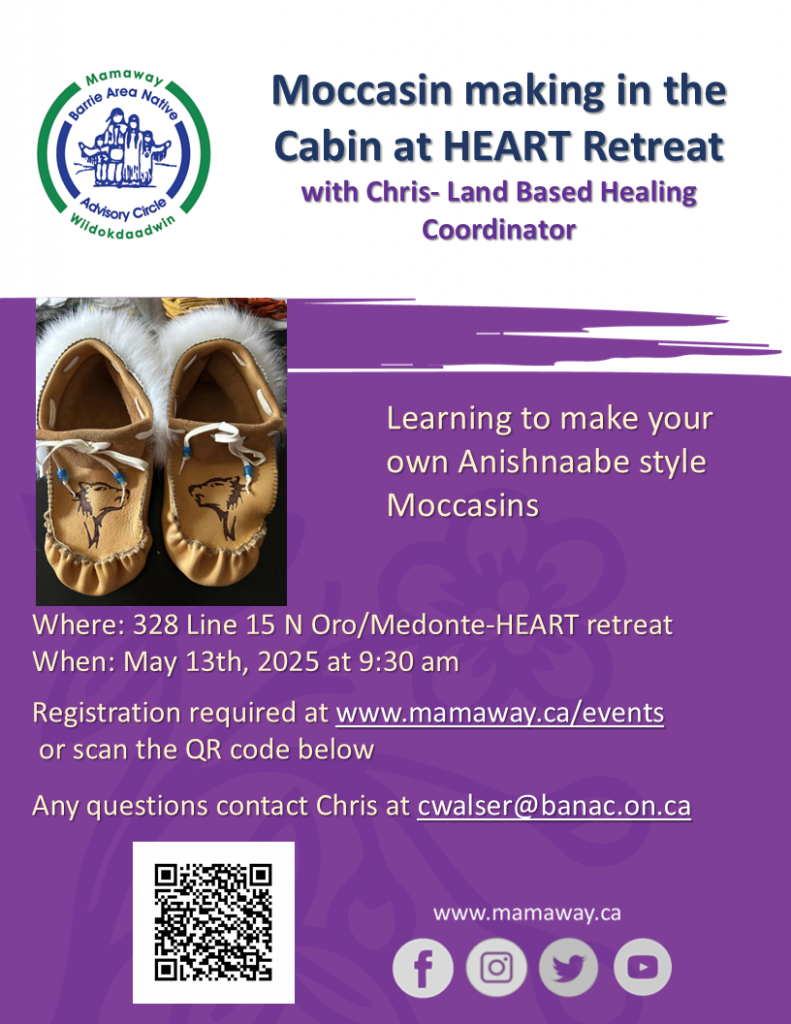 Mamaway
Barrie Area Native
Advisory Circle
Wiidokdaadwin

Moccasin making in the Cabin at HEART Retreat
with Chris- Land Based Healing Coordinator

Learning to make your own Anishnaabe style Moccasins

Where: 328 Line 15 N Oro/Medonte-HEART retreat
When: May 13th, 2025 at 9:30 am

Registration required at www.mamaway.ca/events or scan the QR code below

Any questions contact Chris at cwalser@banac.on.ca

www.mamaway.ca